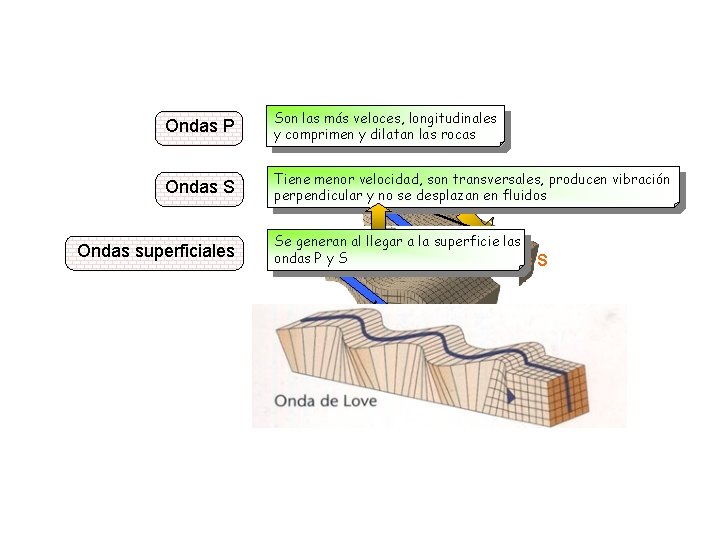 Ondas P

Son las más veloces, longitudinales y comprimen y dilatan las rocas

Ondas S

Tiene menor velocidad, son transversales, producen vibración perpendicular y no se desplazan en fluidos

Ondas superficiales

Se generan al llegar a la superficie las ondas P y S

S

Onda de Love